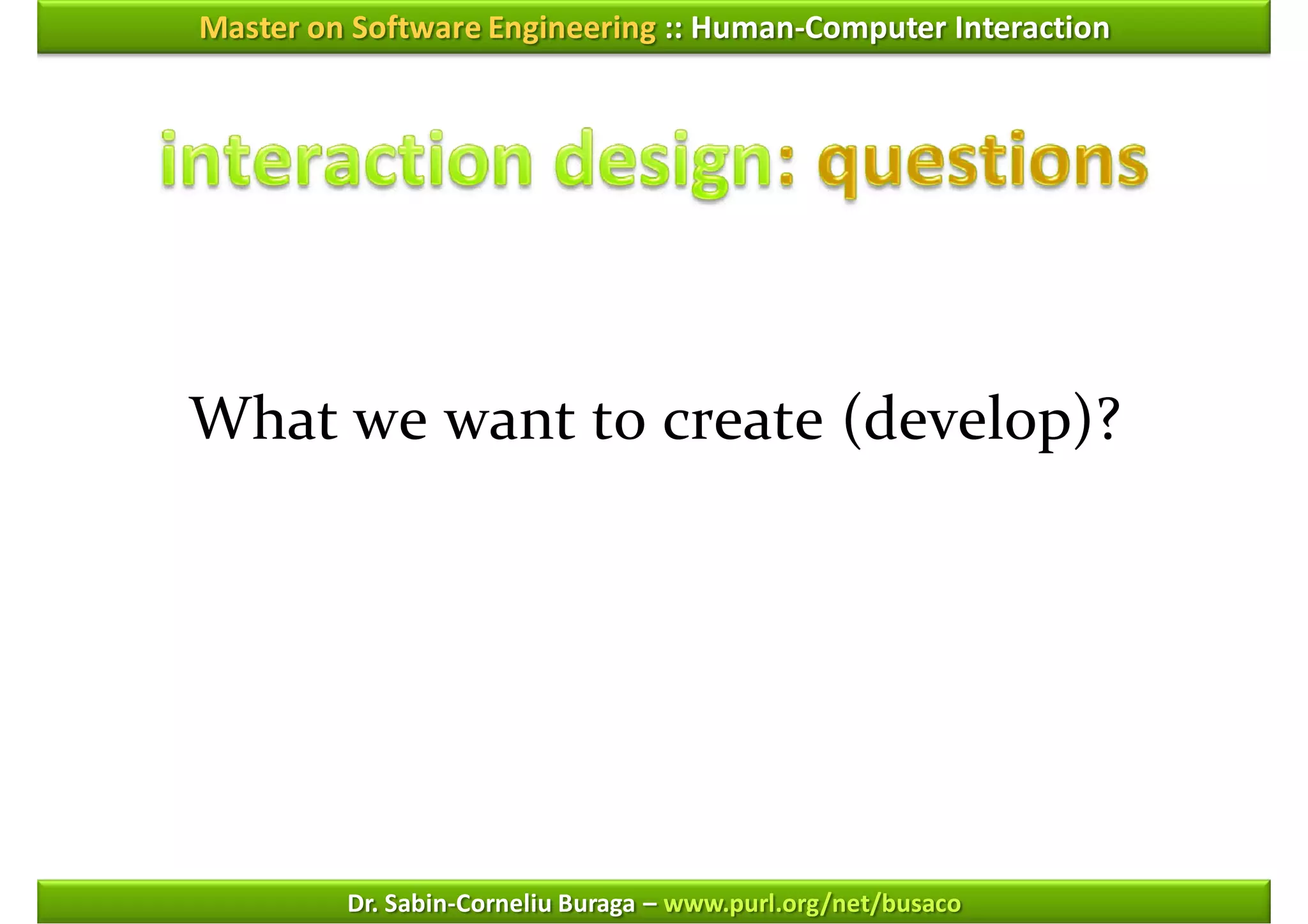 Master on Software Engineering :: Human-Computer Interaction

interaction design: questions

What we want to create (develop)?

Dr. Sabin-Corneliu Buraga – www.purl.org/net/busaco